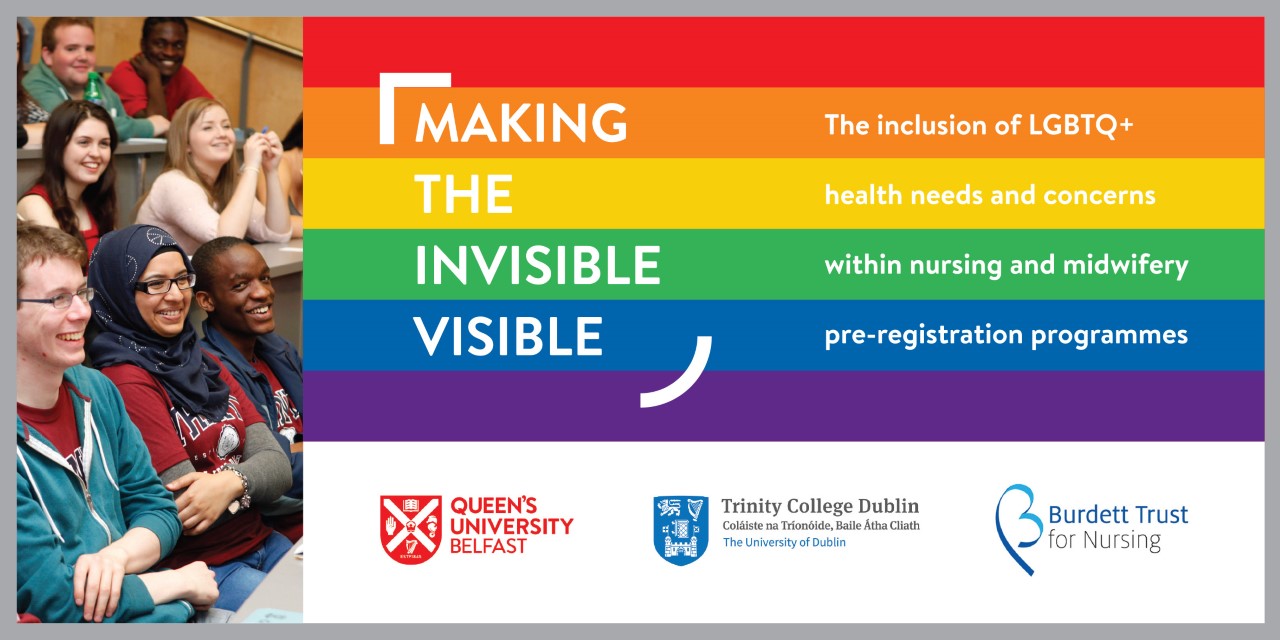 MAKING
THE
INVISIBLE
VISIBLE

The inclusion of LGBTQ+ health needs and concerns within nursing and midwifery pre-registration programmes

QUEEN'S UNIVERSITY BELFAST

Trinity College Dublin
Coláiste na Tríonóide, Baile Átha Cliath
The University of Dublin

Burdett Trust for Nursing